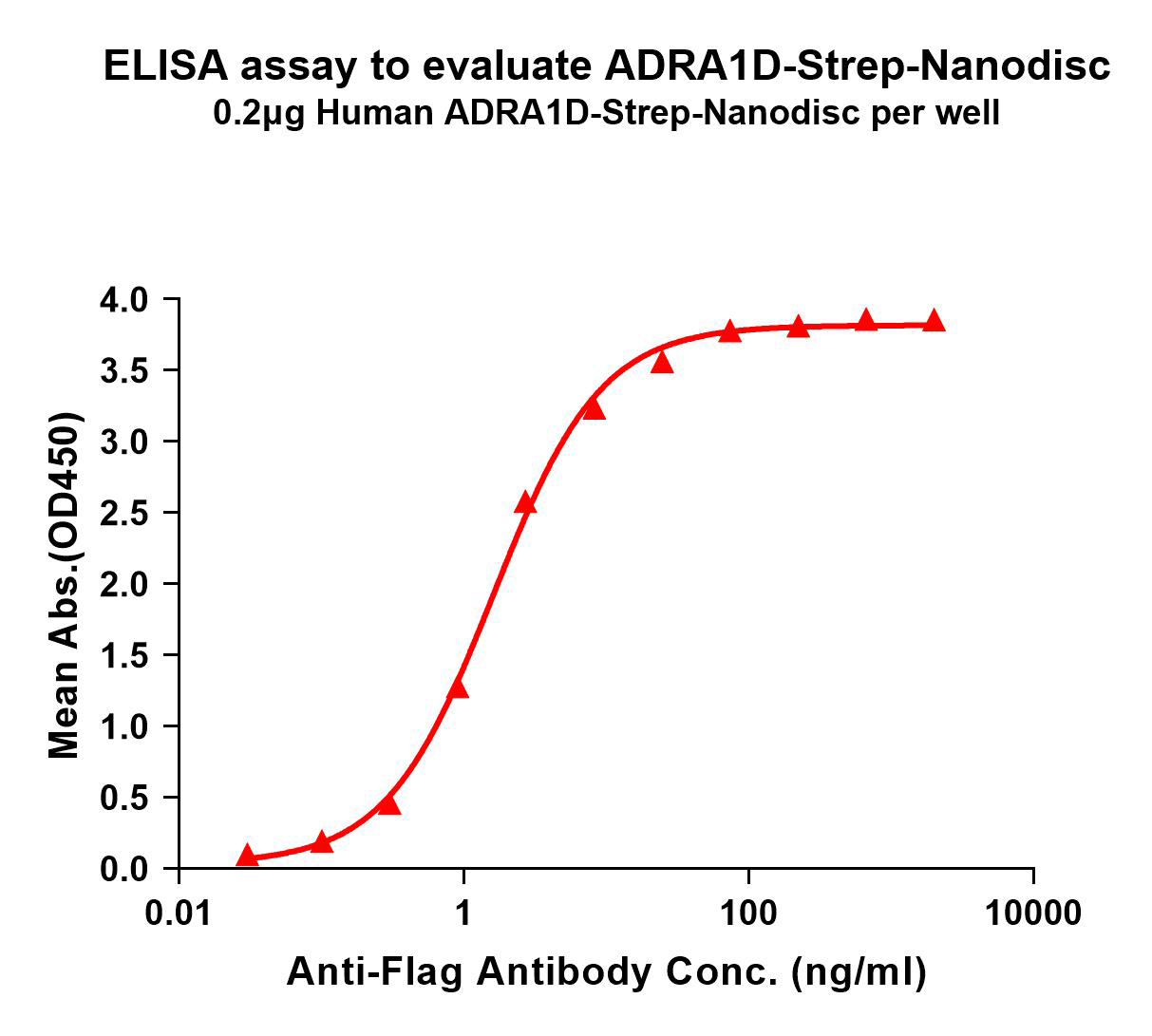 ELISA assay to evaluate ADRA1D-Strep-Nanodisc
0.2μg Human ADRA1D-Strep-Nanodisc per well

Mean Abs.(OD450)

4.0
3.5
3.0
2.5
2.0
1.5
1.0
0.5
0.0

0.01
1
100
10000

Anti-Flag Antibody Conc. (ng/ml)